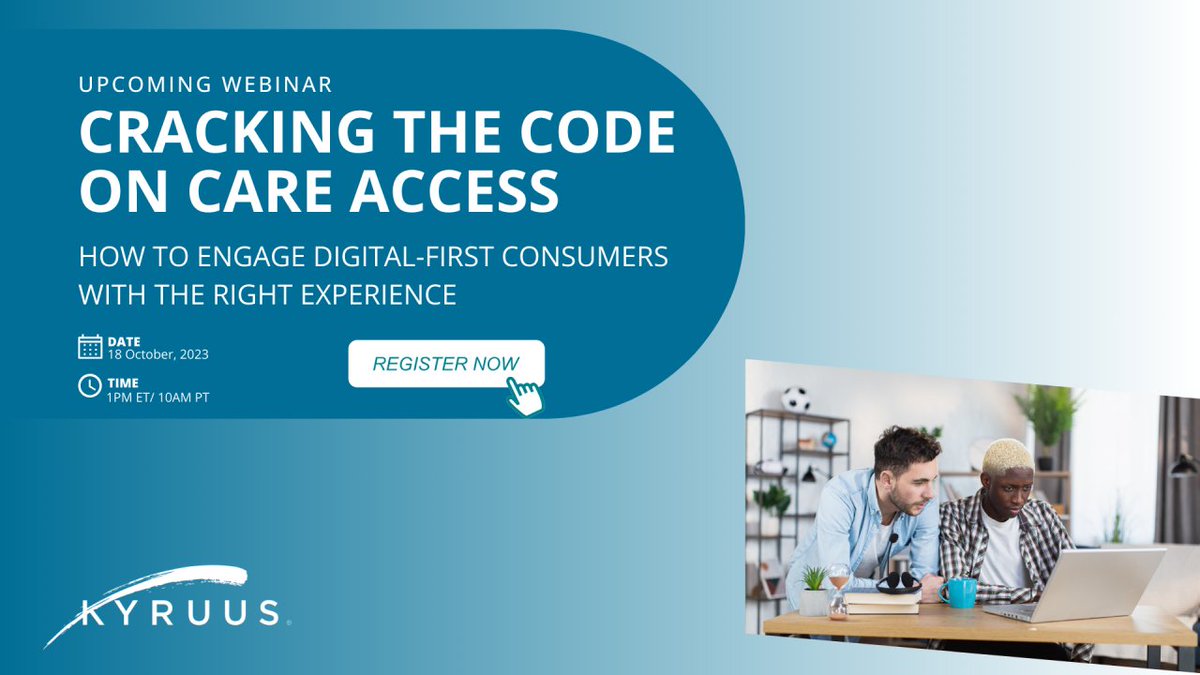 UPCOMING WEBINAR
CRACKING THE CODE ON CARE ACCESS

HOW TO ENGAGE DIGITAL-FIRST CONSUMERS WITH THE RIGHT EXPERIENCE

DATE
18 October, 2023

TIME
1PM ET/ 10AM PT

REGISTER NOW

KYRUUS